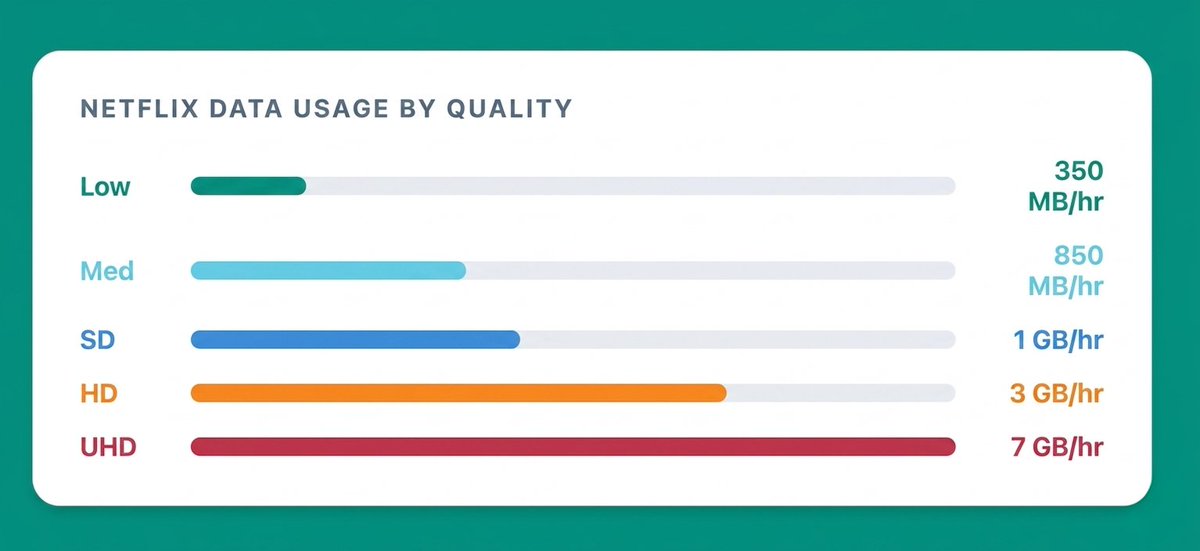 NETFLIX DATA USAGE BY QUALITY

Low 350 MB/hr

Med 850 MB/hr

SD 1 GB/hr

HD 3 GB/hr

UHD 7 GB/hr